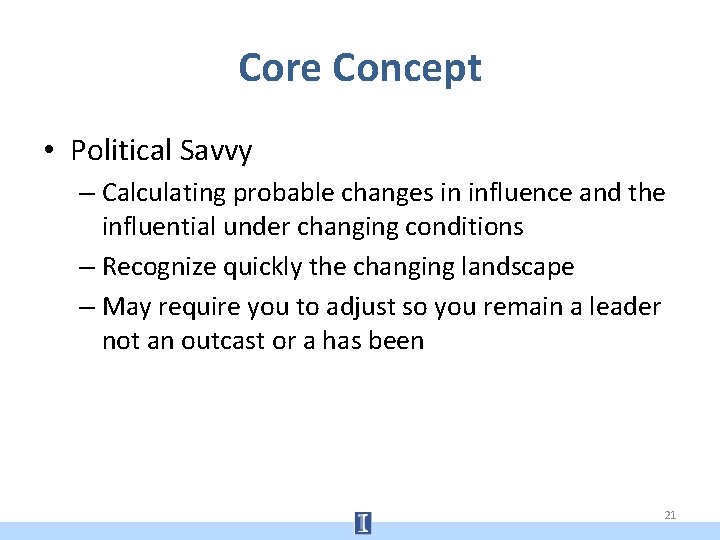 Core Concept

• Political Savvy
– Calculating probable changes in influence and the influential under changing conditions
– Recognize quickly the changing landscape
– May require you to adjust so you remain a leader not an outcast or a has been

I

21